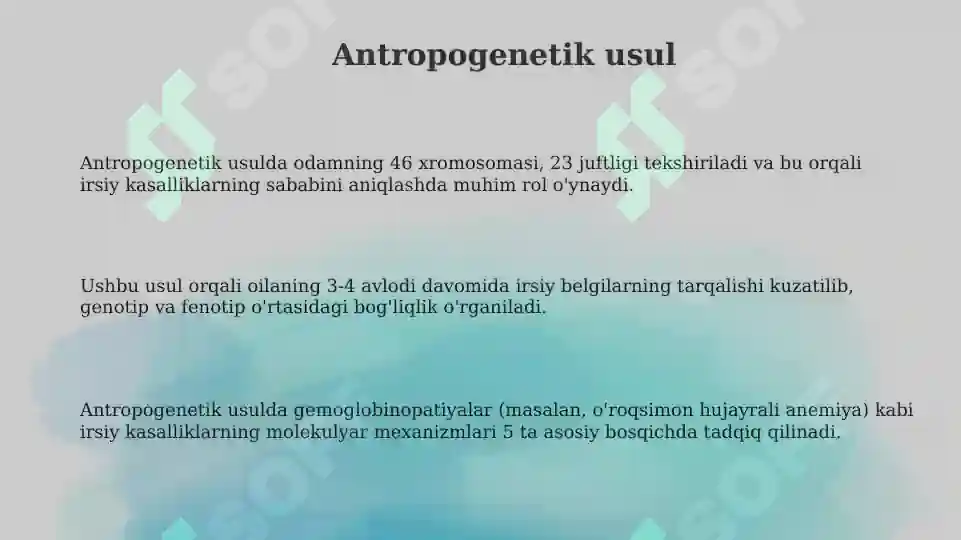 Antropogenetik usul

Antropogenetik usulda odamning 46 xromosomasi, 23 juftligi tekshiriladi va bu orqali irsiy kasalliklarning sababini aniqlashda muhim rol o'ynaydi.

Ushbu usul orqali oilaning 3-4 avlodi davomida irsiy belgilarning tarqalishi kuzatilib, genotip va fenotip o'rtasidagi bog'liqlik o'rganiladi.

Antropogenetik usulda gemoglobinopatiyalar (masalan, o'roqsimon hujayrali anemiya) kabi irsiy kasalliklarning molekulyar mexanizmlari 5 ta asosiy bosqichda tadqiq qilinadi.